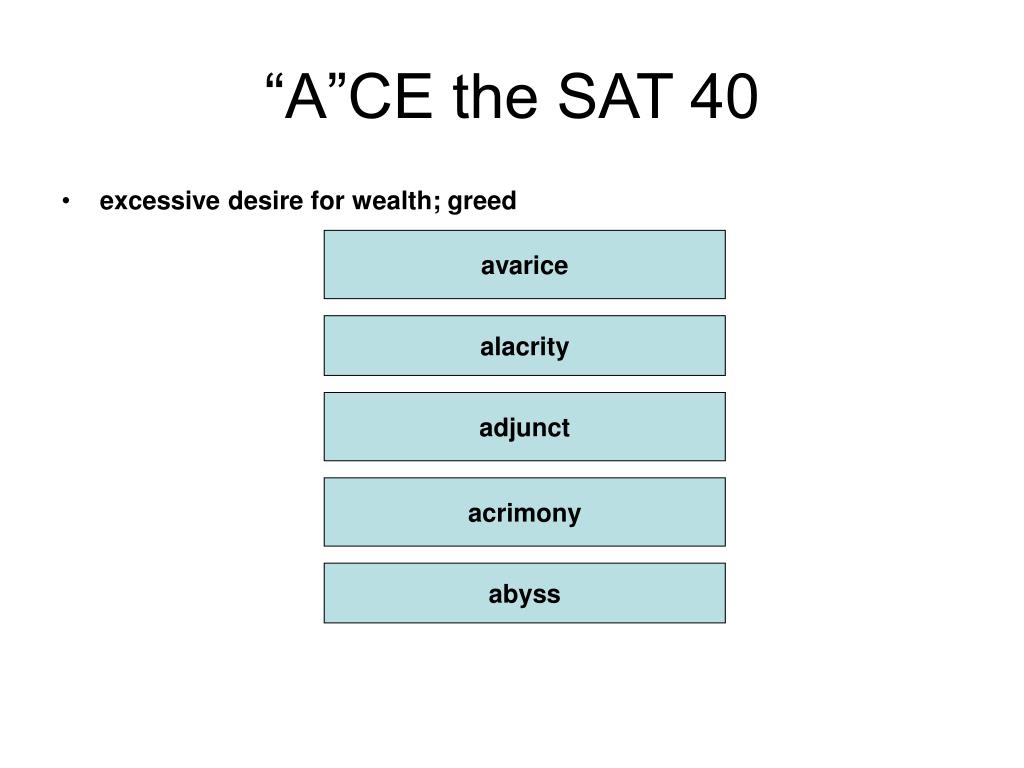 “A”CE the SAT 40

• excessive desire for wealth; greed

avarice

alacrity

adjunct

acrimony

abyss